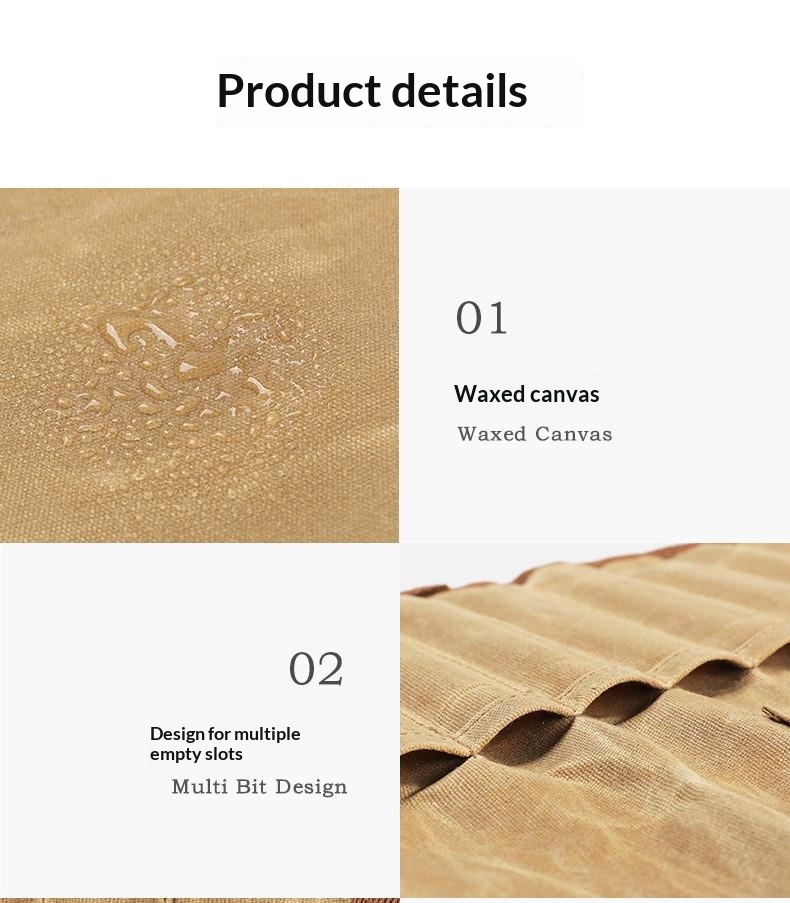 Product details

01

Waxed canvas

Waxed Canvas

02

Design for multiple empty slots

Multi Bit Design